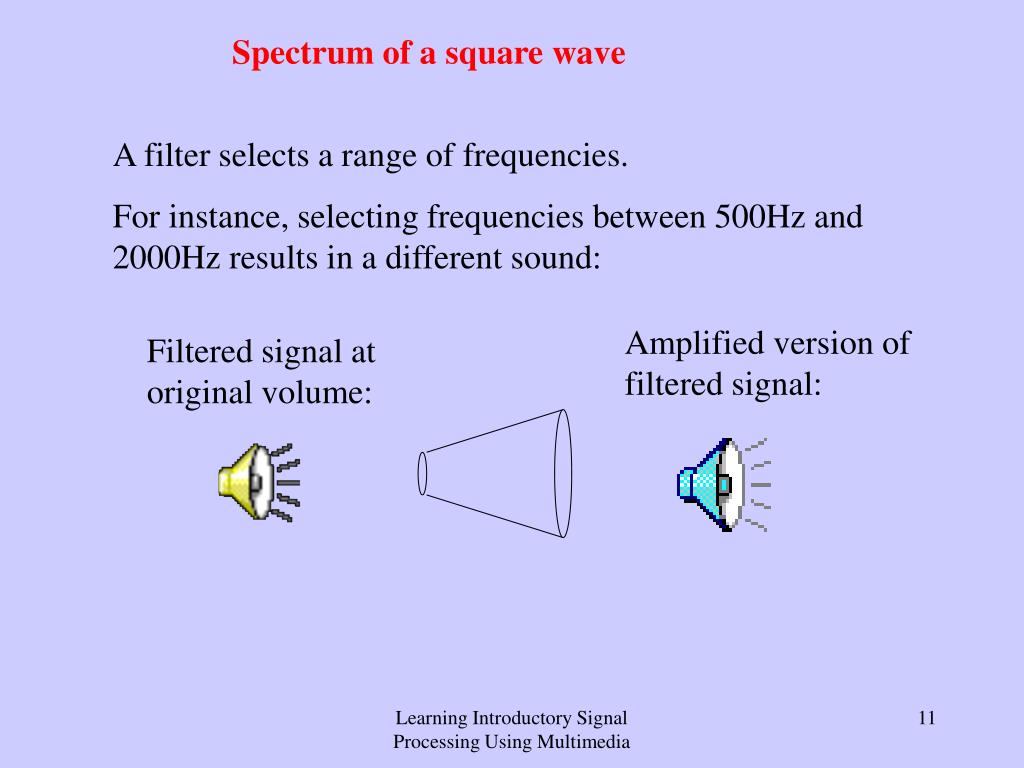 Spectrum of a square wave

A filter selects a range of frequencies.

For instance, selecting frequencies between 500Hz and 2000Hz results in a different sound:

Filtered signal at original volume:

Amplified version of filtered signal:

Learning Introductory Signal Processing Using Multimedia

11